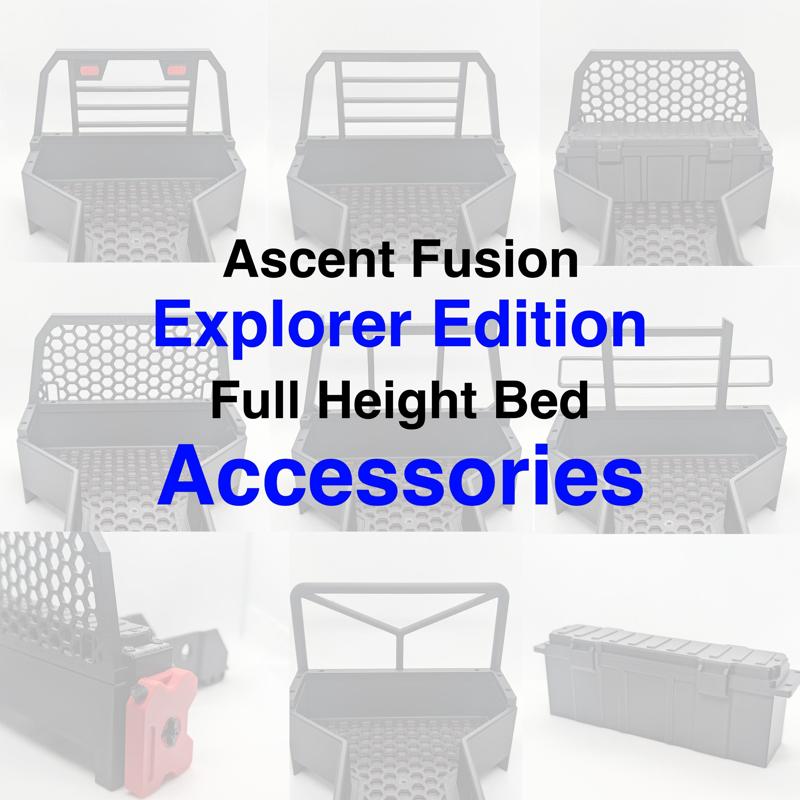 Ascent Fusion
Explorer Edition
Full Height Bed
Accessories